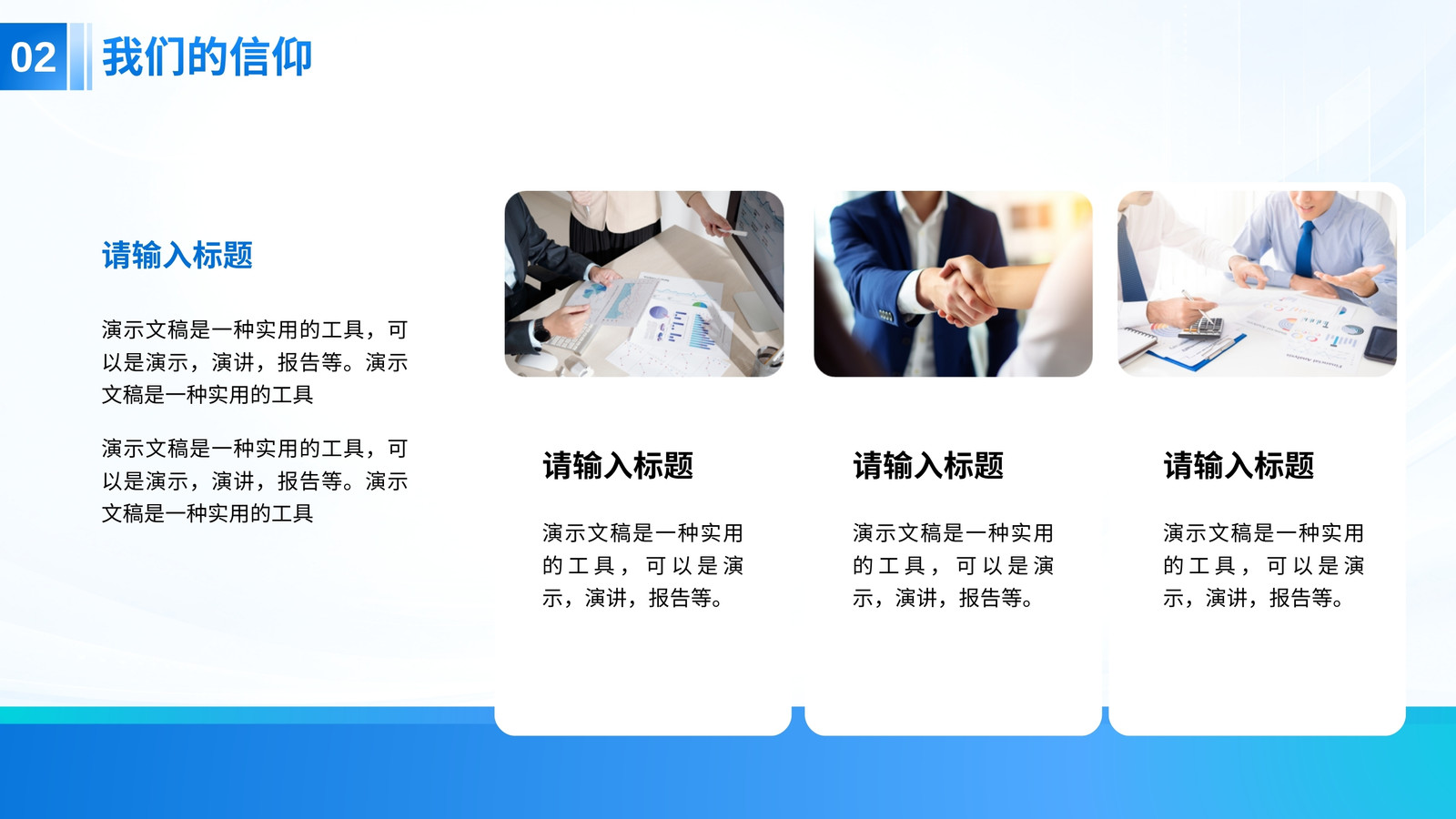 02 我们的信仰

请输入标题

演示文稿是一种实用的工具，可以是演示，演讲，报告等。演示文稿是一种实用的工具

演示文稿是一种实用的工具，可以是演示，演讲，报告等。演示文稿是一种实用的工具

请输入标题

演示文稿是一种实用的工具，可以是演示，演讲，报告等。

请输入标题

演示文稿是一种实用的工具，可以是演示，演讲，报告等。

请输入标题

演示文稿是一种实用的工具，可以是演示，演讲，报告等。